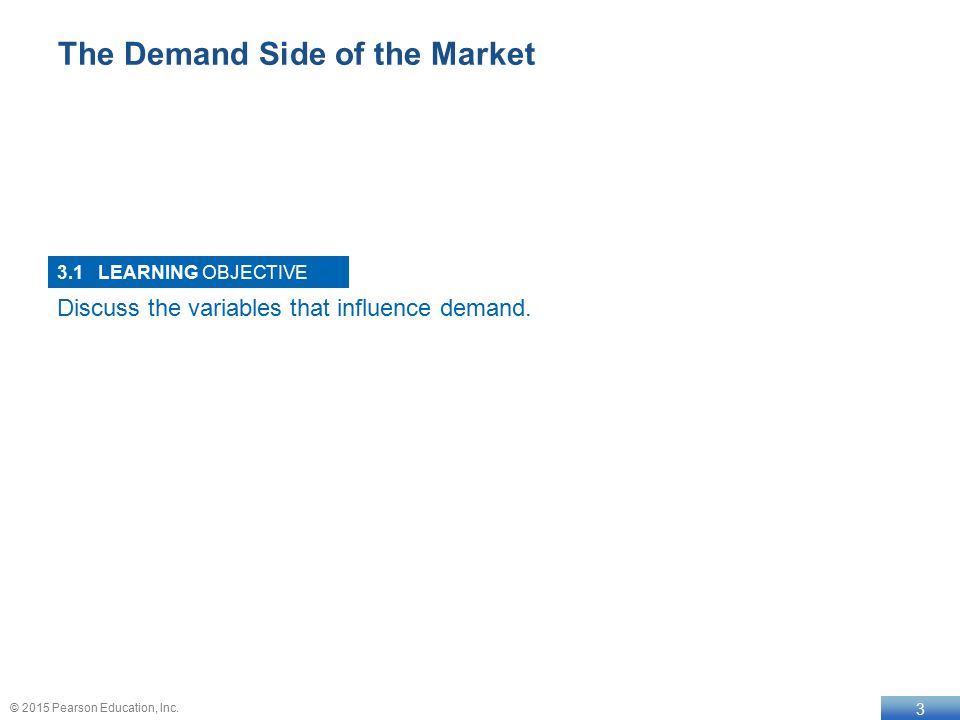 The Demand Side of the Market

3.1 LEARNING OBJECTIVE

Discuss the variables that influence demand.

© 2015 Pearson Education, Inc.

3